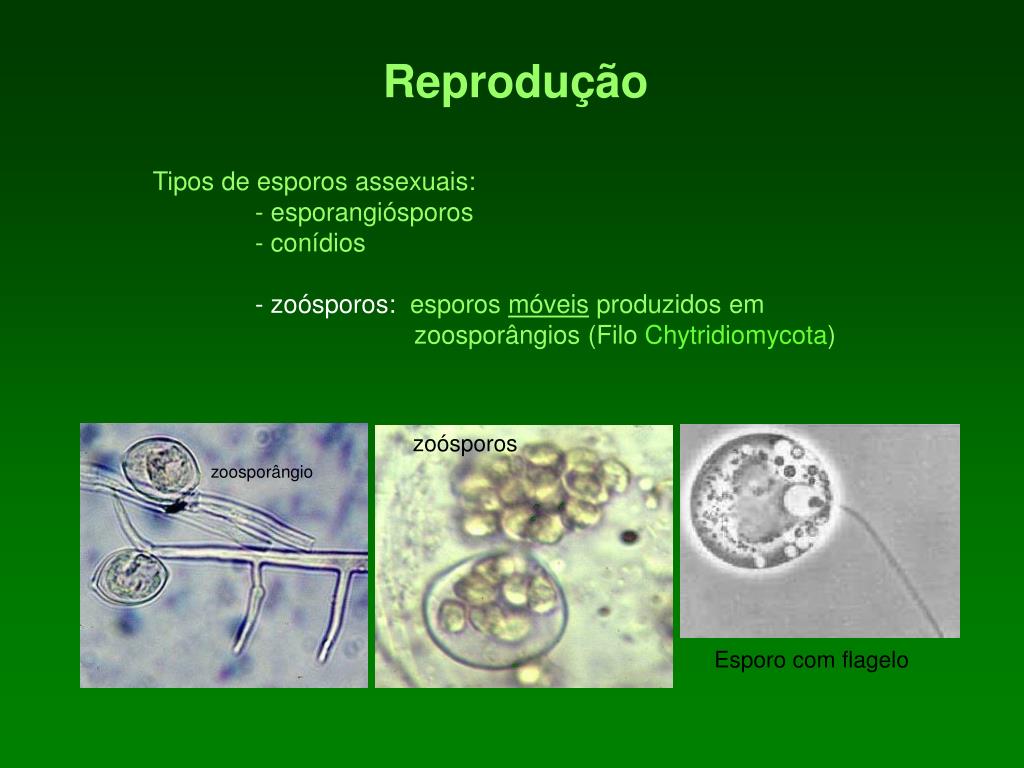 Reprodução

Tipos de esporos assexuais:
- esporangiósporos
- conídios

- zoósporos: esporos móveis produzidos em zoosporângios (Filo Chytridiomycota)

zoosporângio

zoósporos

Esporo com flagelo